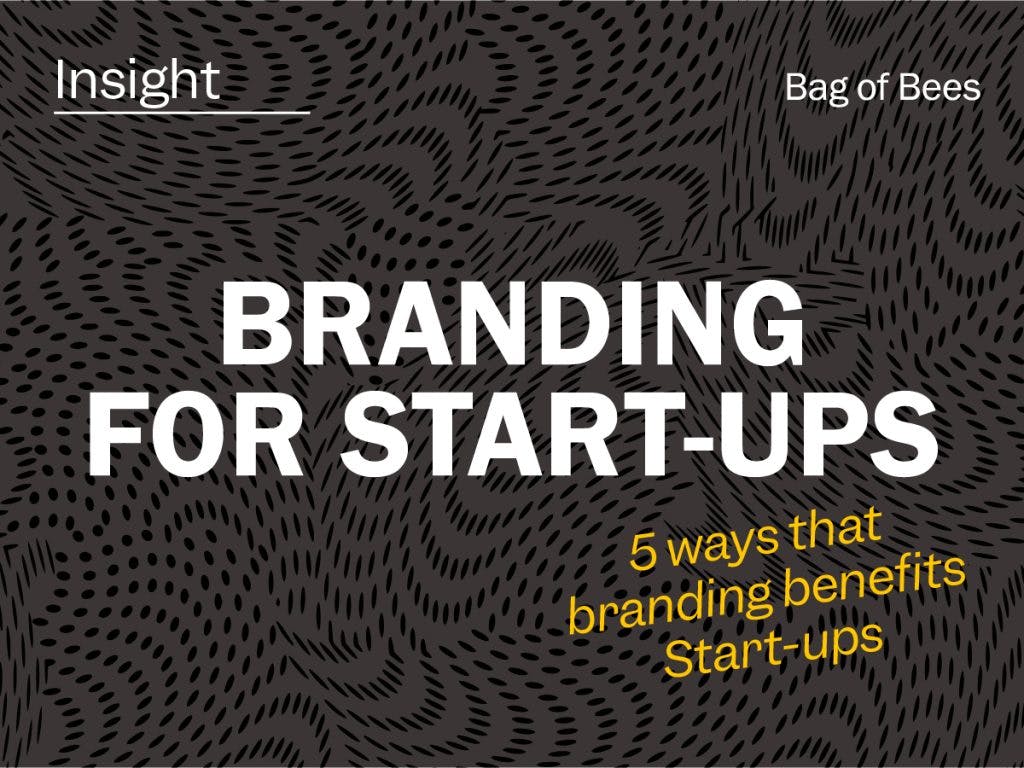 Insight

Bag of Bees

BRANDING FOR START-UPS

5 ways that branding benefits Start-ups